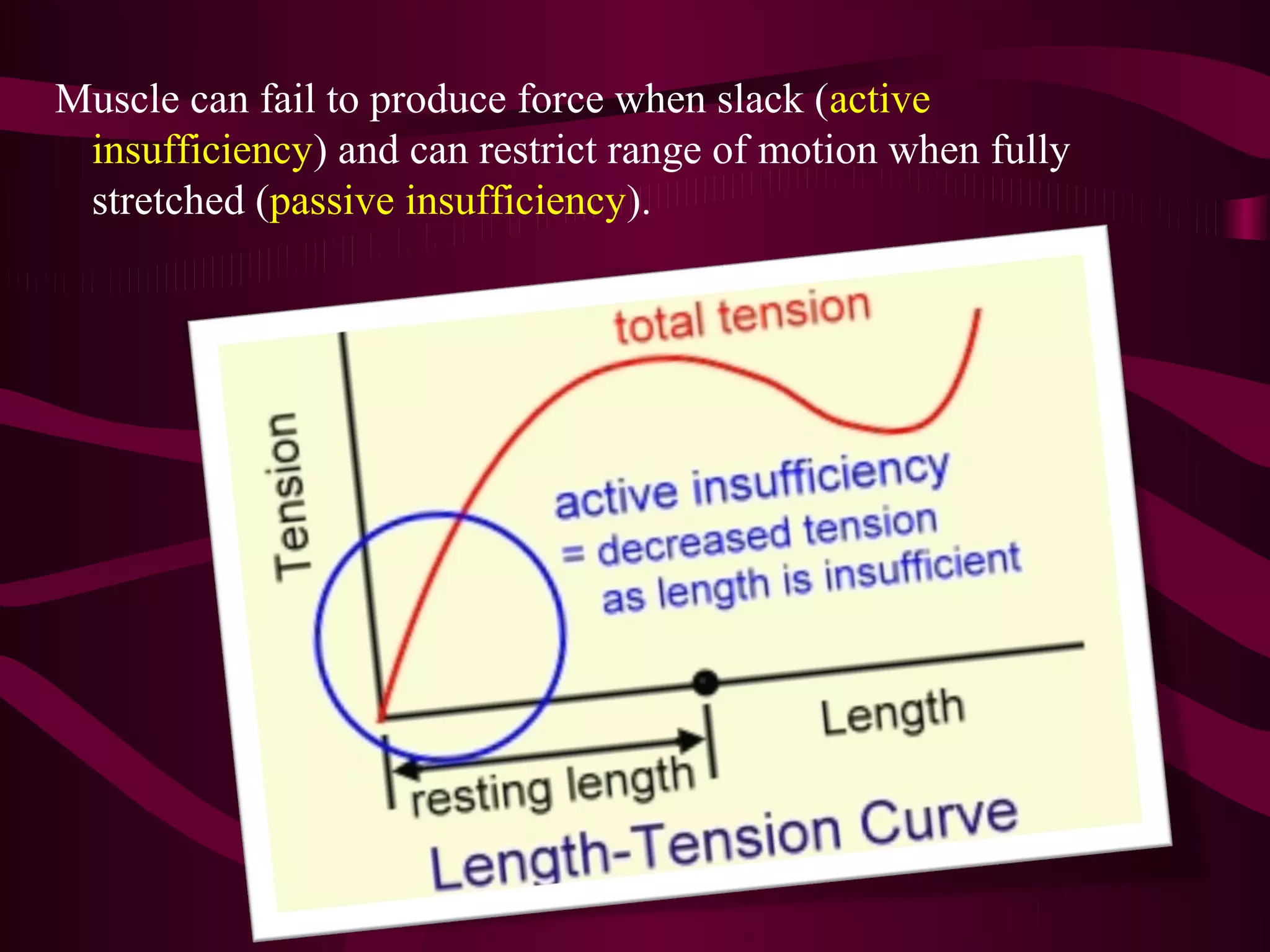 Muscle can fail to produce force when slack (active insufficiency) and can restrict range of motion when fully stretched (passive insufficiency).

total tension

Tension

active insufficiency
= decreased tension
as length is insufficient

Length

resting length

Length-Tension Curve